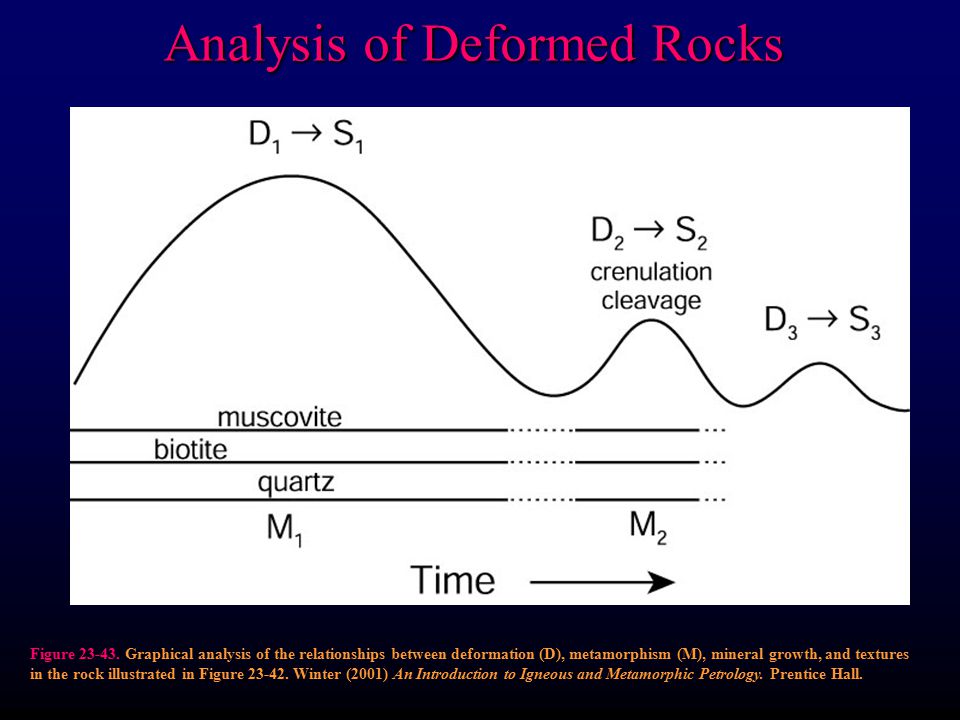 Analysis of Deformed Rocks

$D_1 \rightarrow S_1$

$D_2 \rightarrow S_2$
crenulation cleavage

$D_3 \rightarrow S_3$

muscovite
biotite
quartz

$M_1$

$M_2$

Time

Figure 23-43. Graphical analysis of the relationships between deformation (D), metamorphism (M), mineral growth, and textures in the rock illustrated in Figure 23-42. Winter (2001) An Introduction to Igneous and Metamorphic Petrology. Prentice Hall.